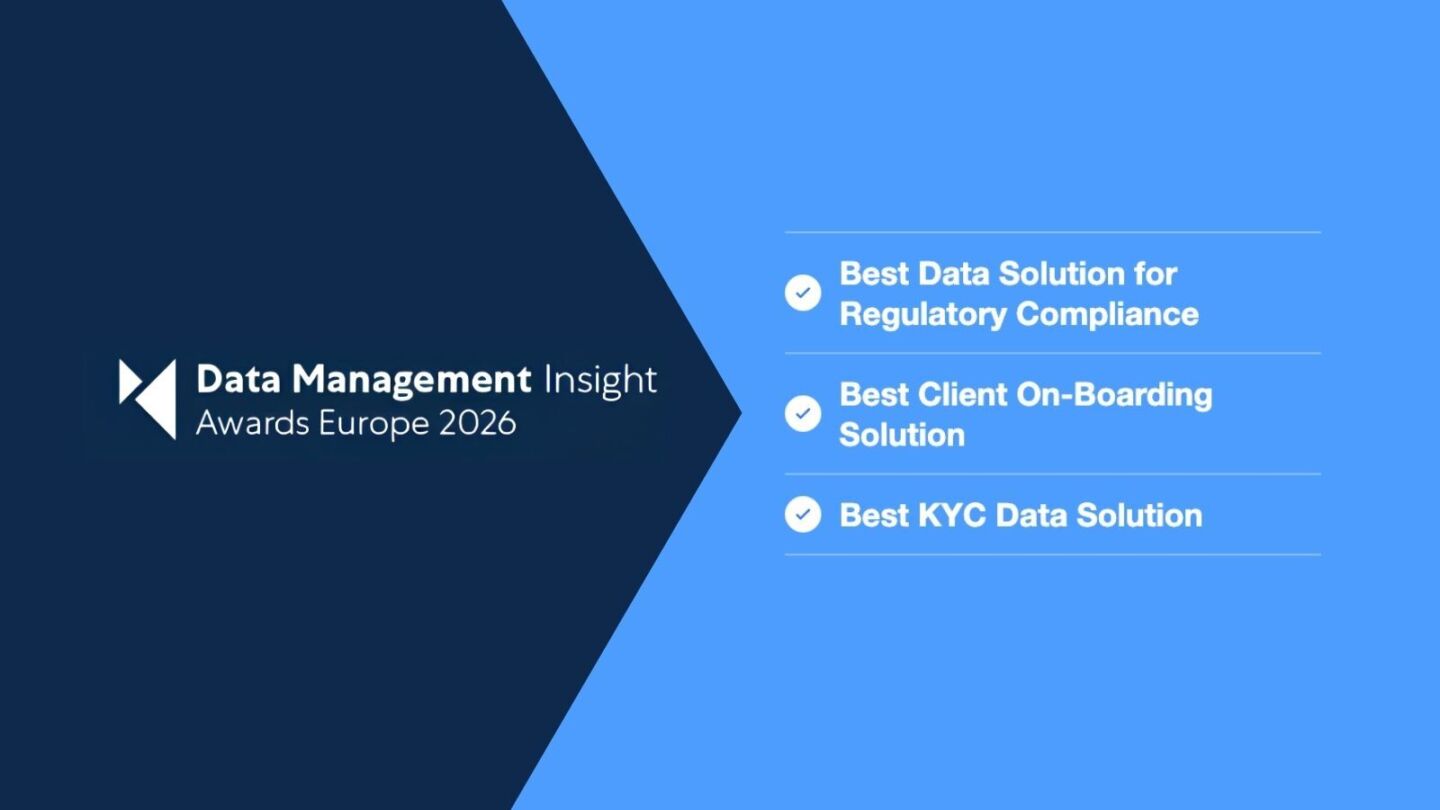 Data Management Insight
Awards Europe 2026

Best Data Solution for Regulatory Compliance

Best Client On-Boarding Solution

Best KYC Data Solution